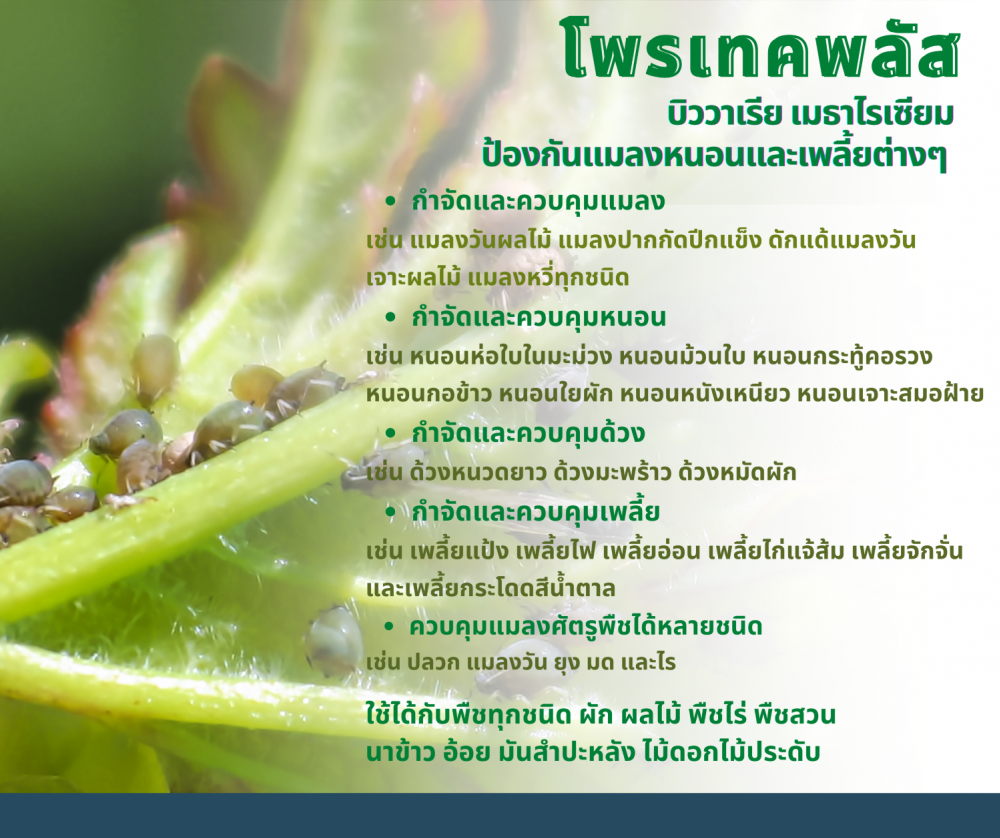 โพรเทคพลัส

บิววาเรีย เมธาไรเซียม
ป้องกันแมลงหนอนและเพลี้ยต่างๆ

• กำจัดและควบคุมแมลง

เช่น แมลงวันผลไม้ แมลงปากกัดปีกแข็ง ดักแด้แมลงวัน เจาะผลไม้ แมลงหวี่ทุกชนิด

• กำจัดและควบคุมหนอน

เช่น หนอนห่อใบในมะม่วง หนอนม้วนใบ หนอนกระทู้คอรวง หนอนกอข้าว หนอนใยผัก หนอนหนังเหนียว หนอนเจาะสมอฝ้าย

• กำจัดและควบคุมด้วง

เช่น ด้วงหนวดยาว ด้วงมะพร้าว ด้วงหมัดผัก

• กำจัดและควบคุมเพลี้ย

เช่น เพลี้ยแป้ง เพลี้ยไฟ เพลี้ยอ่อน เพลี้ยไก่แจ้ส้ม เพลี้ยจักจั่น และเพลี้ยกระโดดสีน้ำตาล

• ควบคุมแมลงศัตรูพืชได้หลายชนิด

เช่น ปลวก แมลงวัน ยุง มด และไร

ใช้ได้กับพืชทุกชนิด ผัก ผลไม้ พืชไร่ พืชสวน นาข้าว อ้อย มันสำปะหลัง ไม้ดอกไม้ประดับ